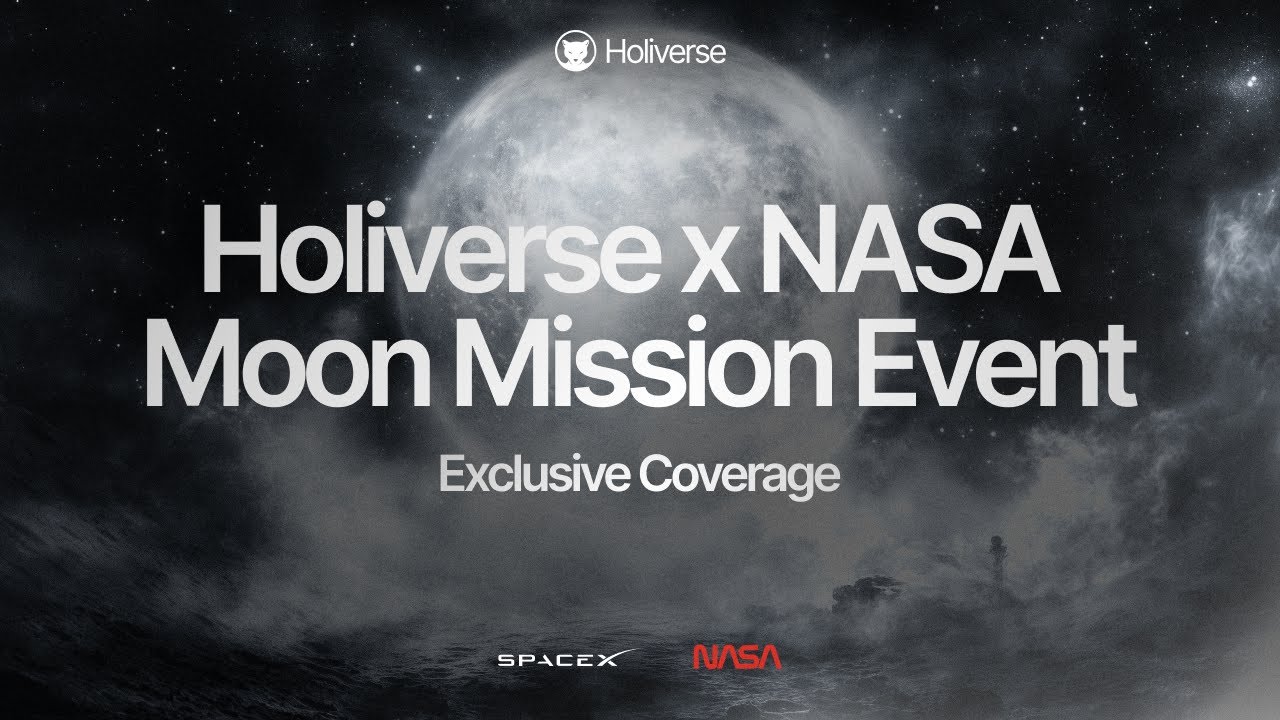 Holiverse

Holiverse x NASA
Moon Mission Event

Exclusive Coverage

SPACEX NASA